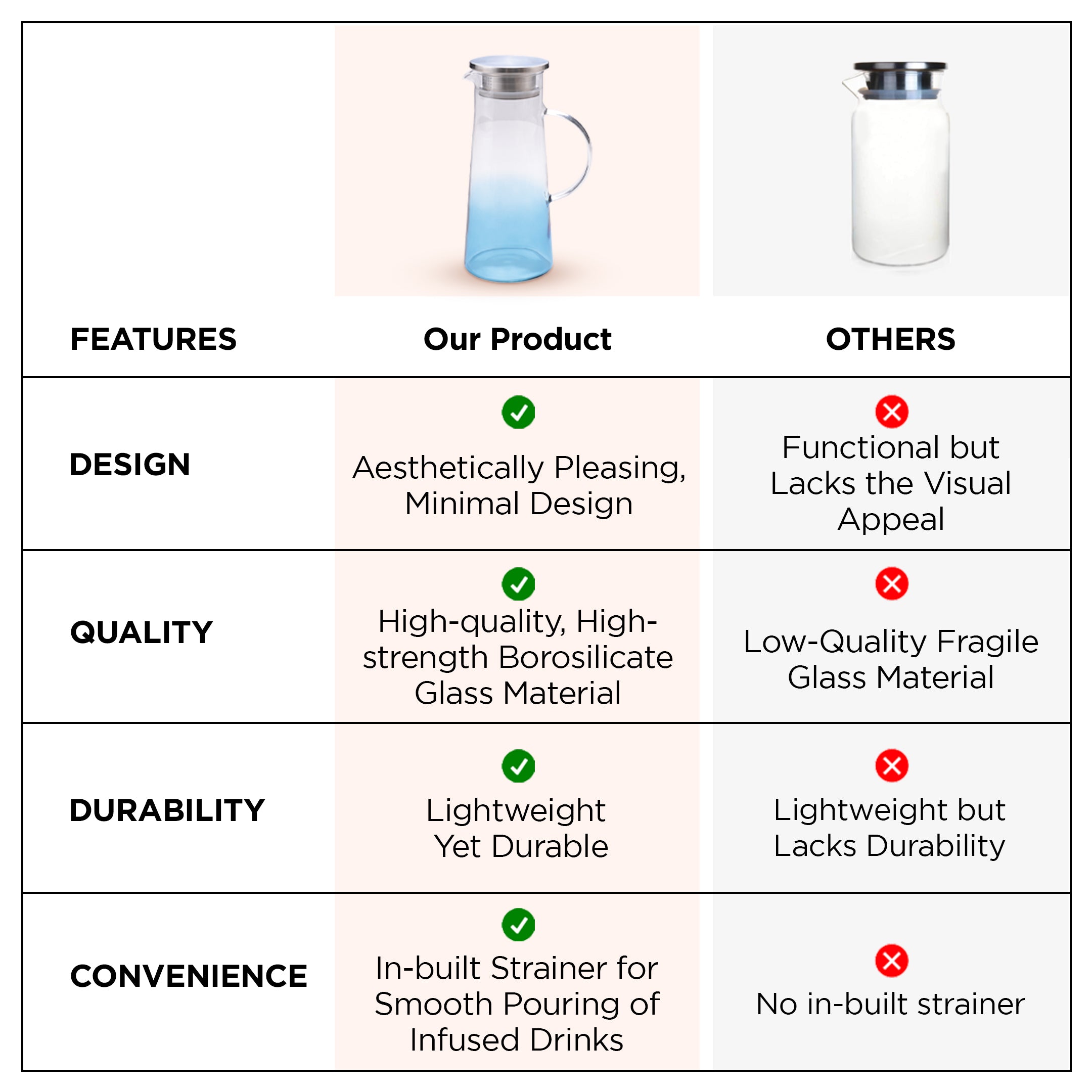 | FEATURES | Our Product | OTHERS |
|---|---|---|
| DESIGN | Aesthetically Pleasing, Minimal Design | Functional but Lacks the Visual Appeal |
| QUALITY | High-quality, High-strength Borosilicate Glass Material | Low-Quality Fragile Glass Material |
| DURABILITY | Lightweight Yet Durable | Lightweight but Lacks Durability |
| CONVENIENCE | In-built Strainer for Smooth Pouring of Infused Drinks | No in-built strainer |